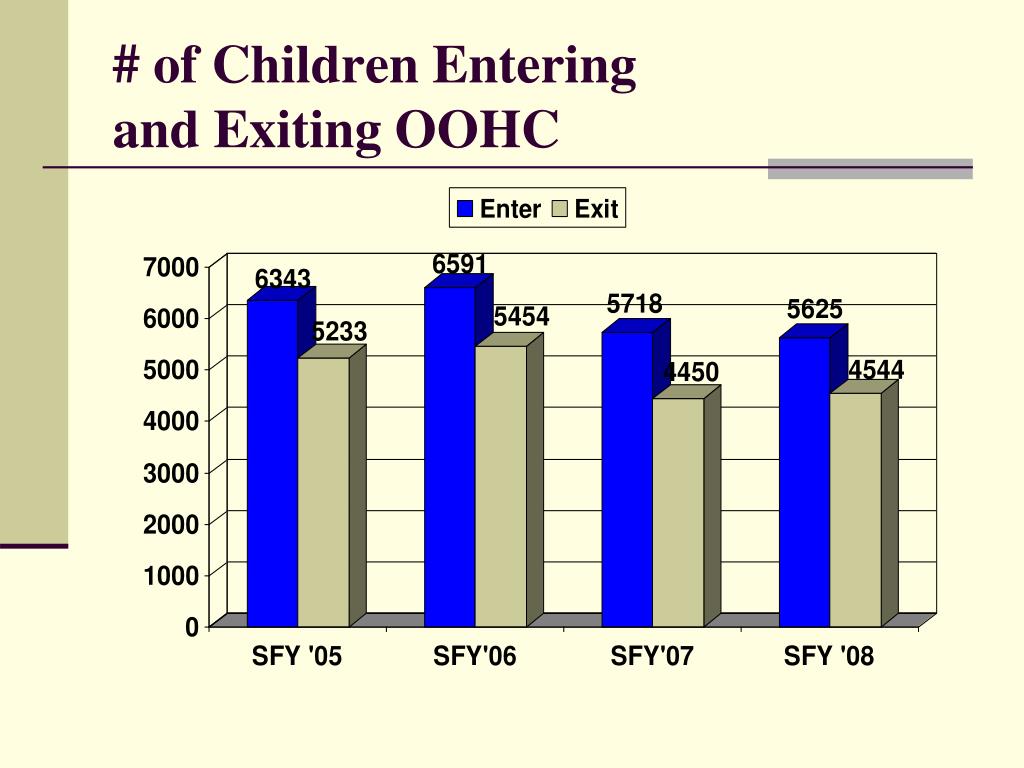 # of Children Entering and Exiting OOHC

Enter Exit

7000
6000
5000
4000
3000
2000
1000
0

6343
5233
6591
5454
5718
4450
5625
4544

SFY '05
SFY'06
SFY'07
SFY '08